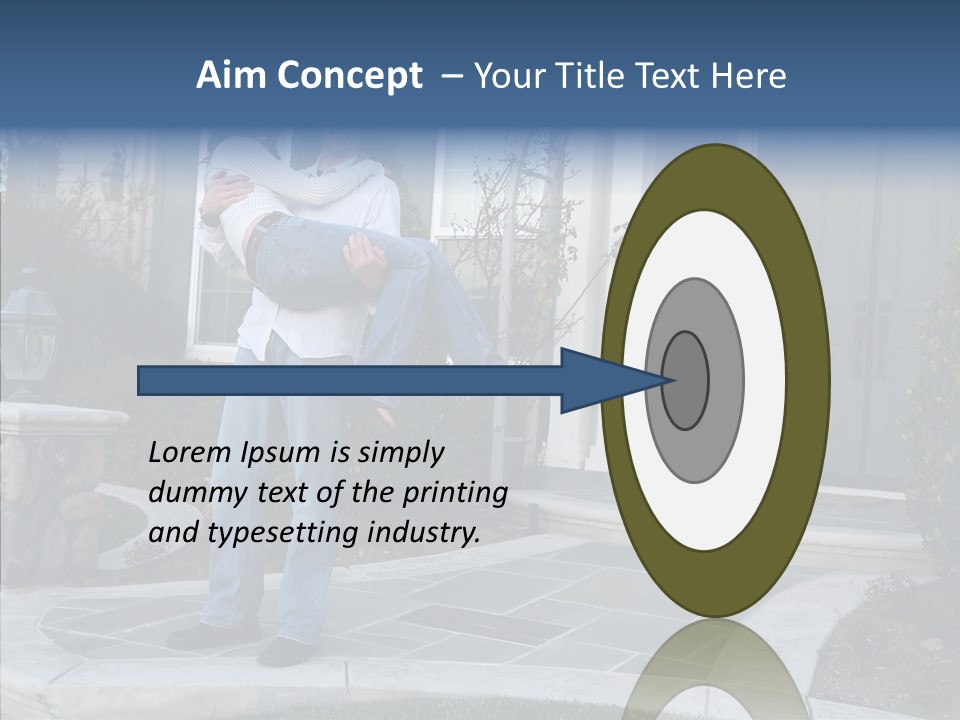 Aim Concept – Your Title Text Here

Lorem Ipsum is simply dummy text of the printing and typesetting industry.